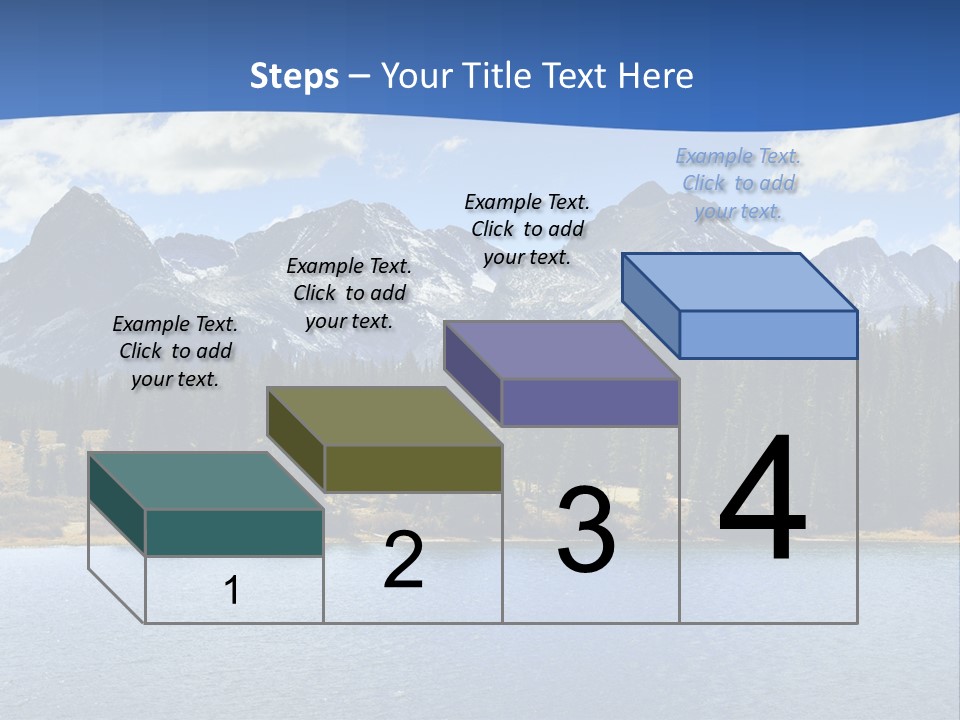 Steps – Your Title Text Here

Example Text. Click to add your text.

Example Text. Click to add your text.

Example Text. Click to add your text.

Example Text. Click to add your text.

1

2

3

4